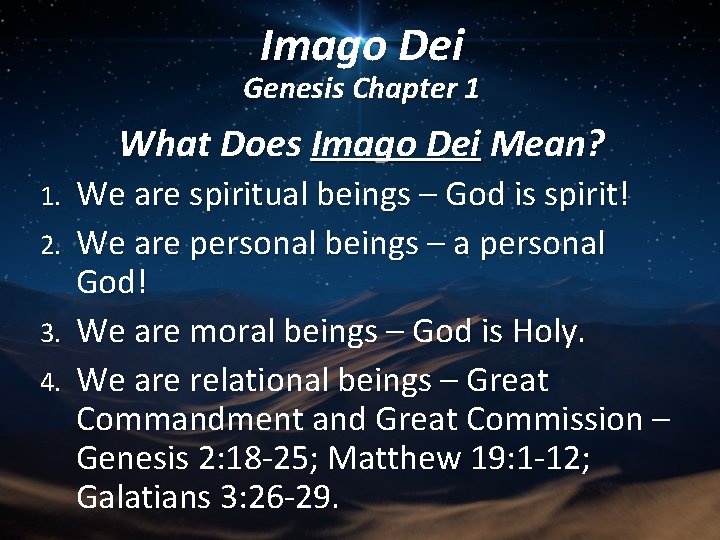 Imago Dei
Genesis Chapter 1

What Does Imago Dei Mean?

1. We are spiritual beings – God is spirit!
2. We are personal beings – a personal God!
3. We are moral beings – God is Holy.
4. We are relational beings – Great Commandment and Great Commission – Genesis 2:18-25; Matthew 19:1-12; Galatians 3:26-29.